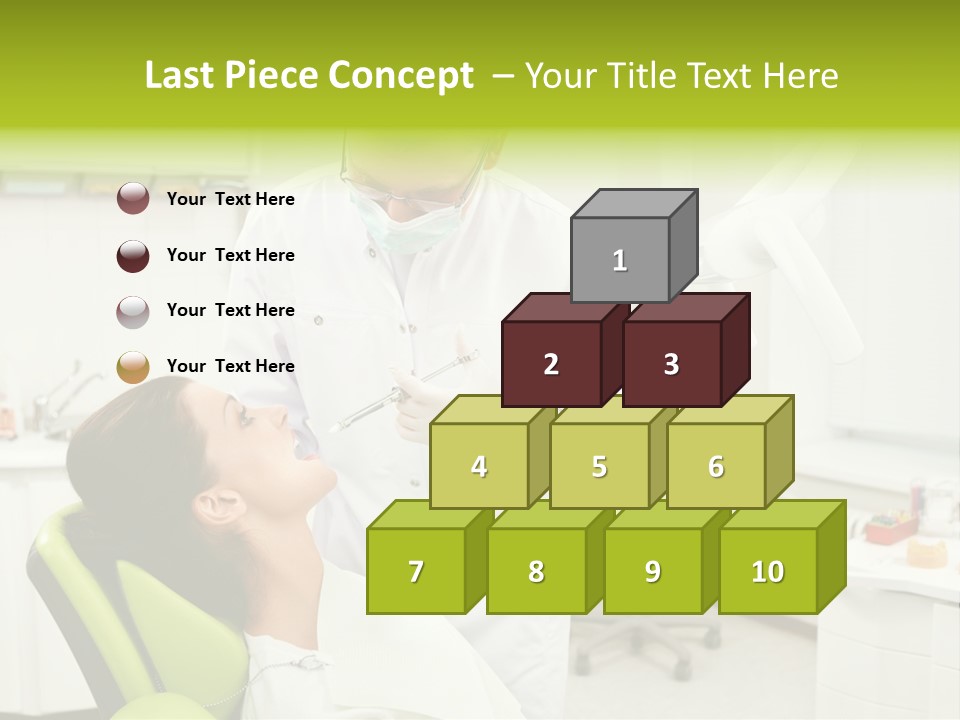 Last Piece Concept – Your Title Text Here

Your Text Here

Your Text Here

Your Text Here

Your Text Here

1

2

3

4

5

6

7

8

9

10